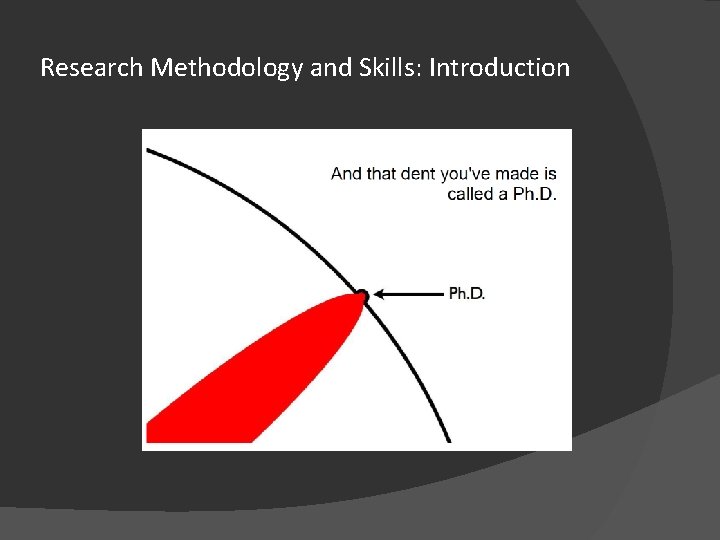 Research Methodology and Skills: Introduction

And that dent you've made is called a Ph.D.

Ph.D.